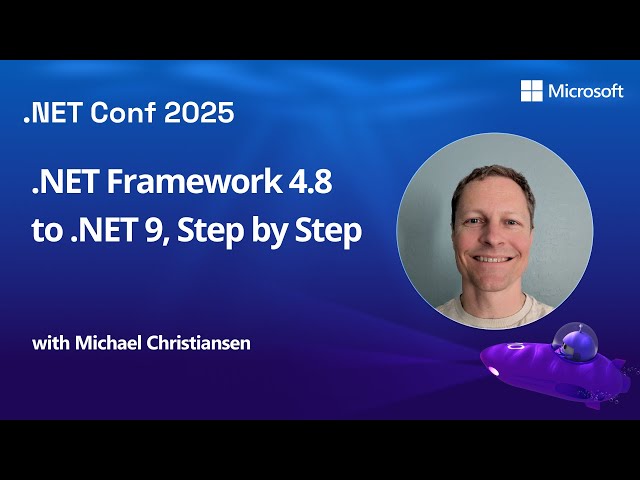 Microsoft

.NET Conf 2025

.NET Framework 4.8 to .NET 9, Step by Step

with Michael Christiansen